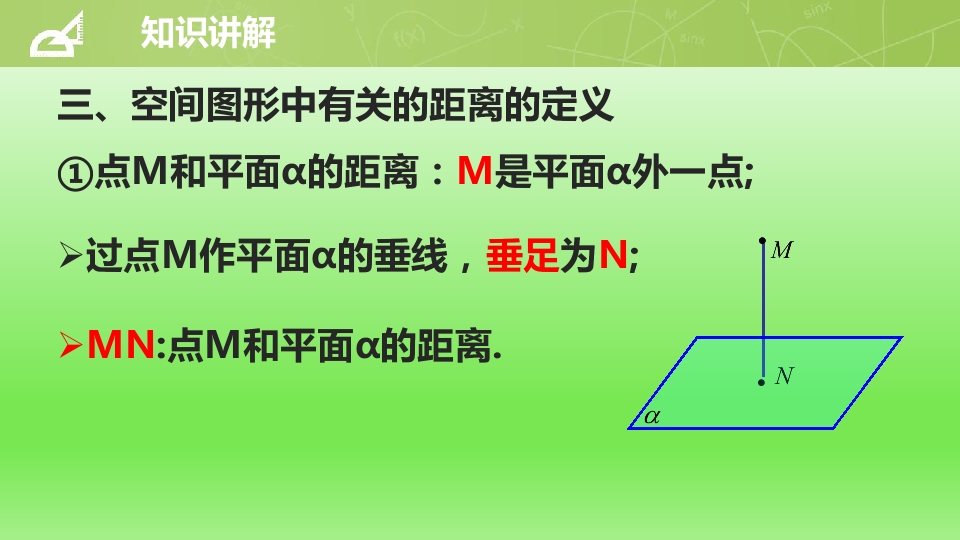 知识讲解

三、空间图形中有关的距离的定义

①点M和平面α的距离：M是平面α外一点;

➢过点M作平面α的垂线，垂足为N;

➢MN:点M和平面α的距离.

$M$

$N$

$\alpha$